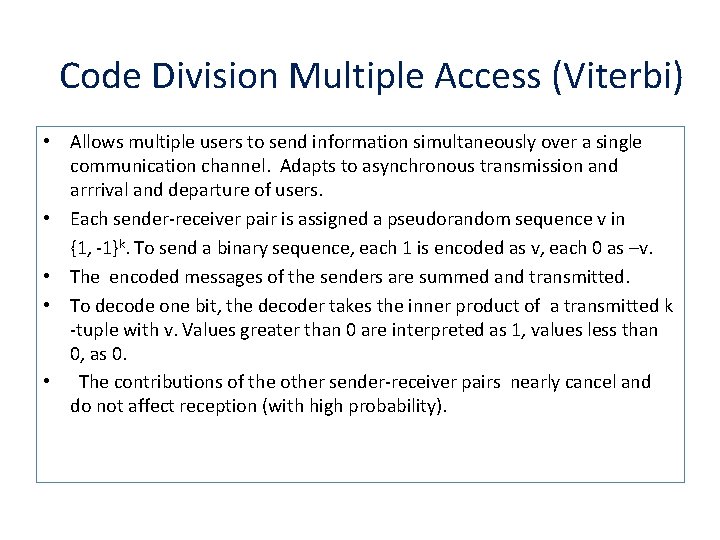 Code Division Multiple Access (Viterbi)

• Allows multiple users to send information simultaneously over a single communication channel. Adapts to asynchronous transmission and arrrival and departure of users.

• Each sender-receiver pair is assigned a pseudorandom sequence v in $\{1, -1\}^k$. To send a binary sequence, each 1 is encoded as v, each 0 as –v.

• The encoded messages of the senders are summed and transmitted.

• To decode one bit, the decoder takes the inner product of a transmitted k -tuple with v. Values greater than 0 are interpreted as 1, values less than 0, as 0.

• The contributions of the other sender-receiver pairs nearly cancel and do not affect reception (with high probability).